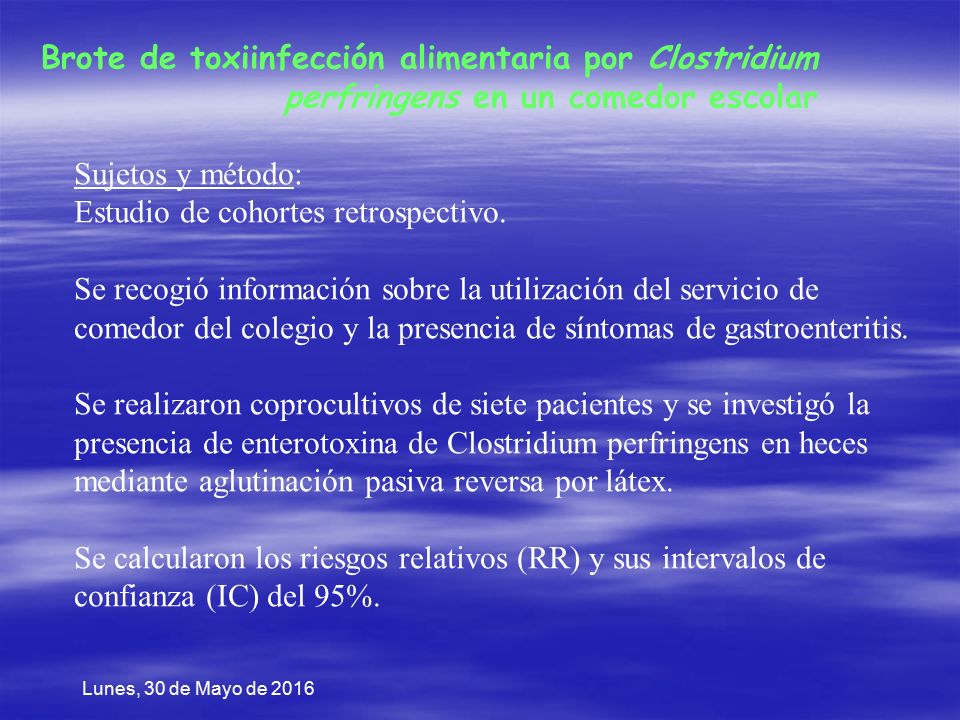 Brote de toxiinfección alimentaria por Clostridium perfringens en un comedor escolar

Sujetos y método:
Estudio de cohortes retrospectivo.

Se recogió información sobre la utilización del servicio de comedor del colegio y la presencia de síntomas de gastroenteritis.

Se realizaron coprocultivos de siete pacientes y se investigó la presencia de enterotoxina de Clostridium perfringens en heces mediante aglutinación pasiva reversa por látex.

Se calcularon los riesgos relativos (RR) y sus intervalos de confianza (IC) del 95%.

Lunes, 30 de Mayo de 2016